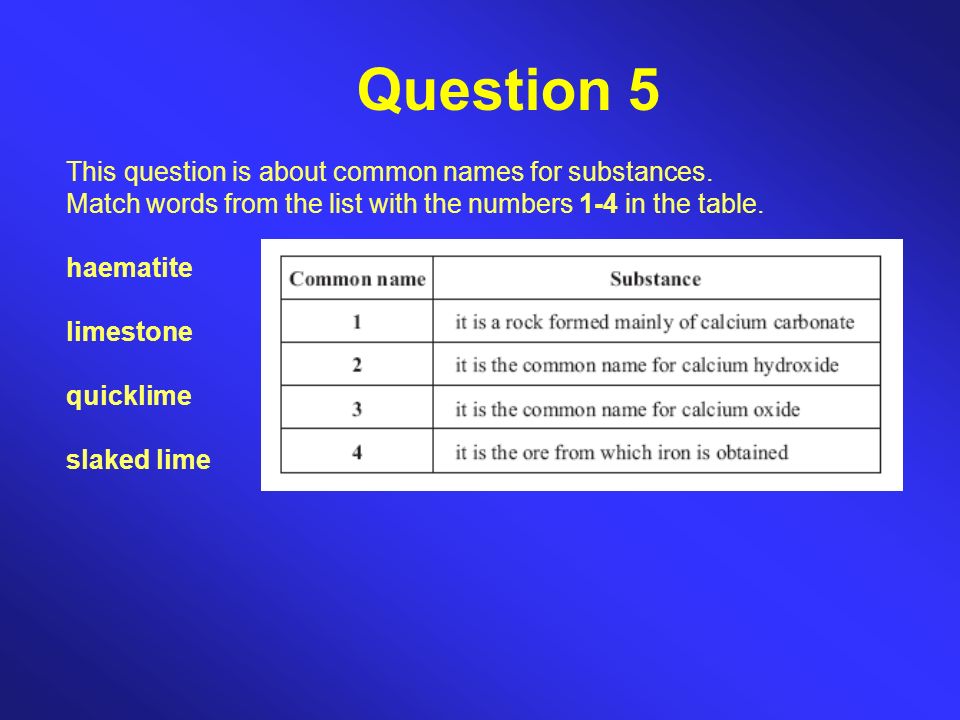 Question 5

This question is about common names for substances.
Match words from the list with the numbers 1-4 in the table.

haematite

limestone

quicklime

slaked lime

| Common name | Substance |
|---|---|
| 1 | it is a rock formed mainly of calcium carbonate |
| 2 | it is the common name for calcium hydroxide |
| 3 | it is the common name for calcium oxide |
| 4 | it is the ore from which iron is obtained |